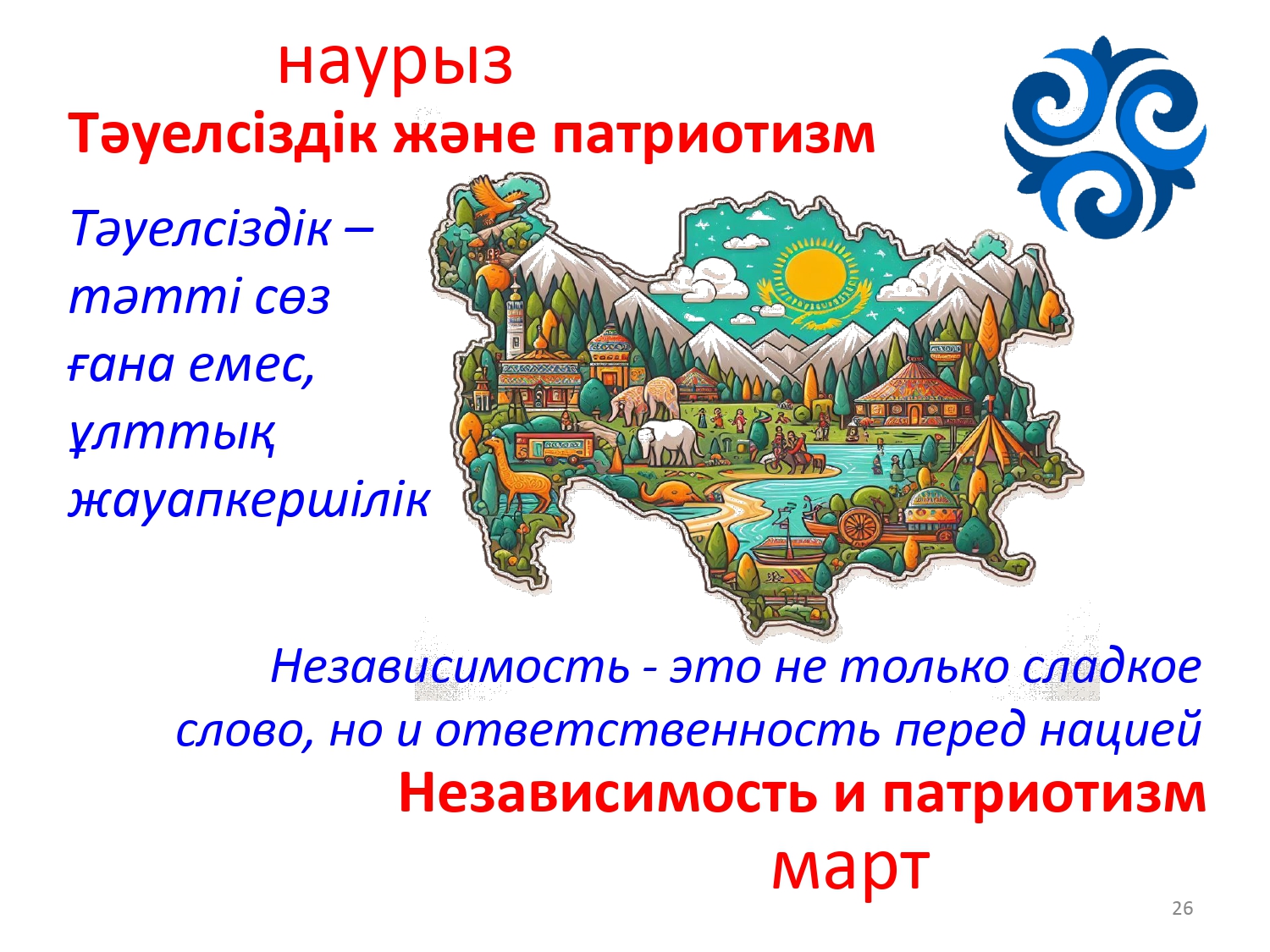 наурыз

Тәуелсіздік және патриотизм

Тәуелсіздік – тәтті сөз ғана емес, ұлттық жауапкершілік

Независимость - это не только сладкое слово, но и ответственность перед нацией

Независимость и патриотизм

март

26